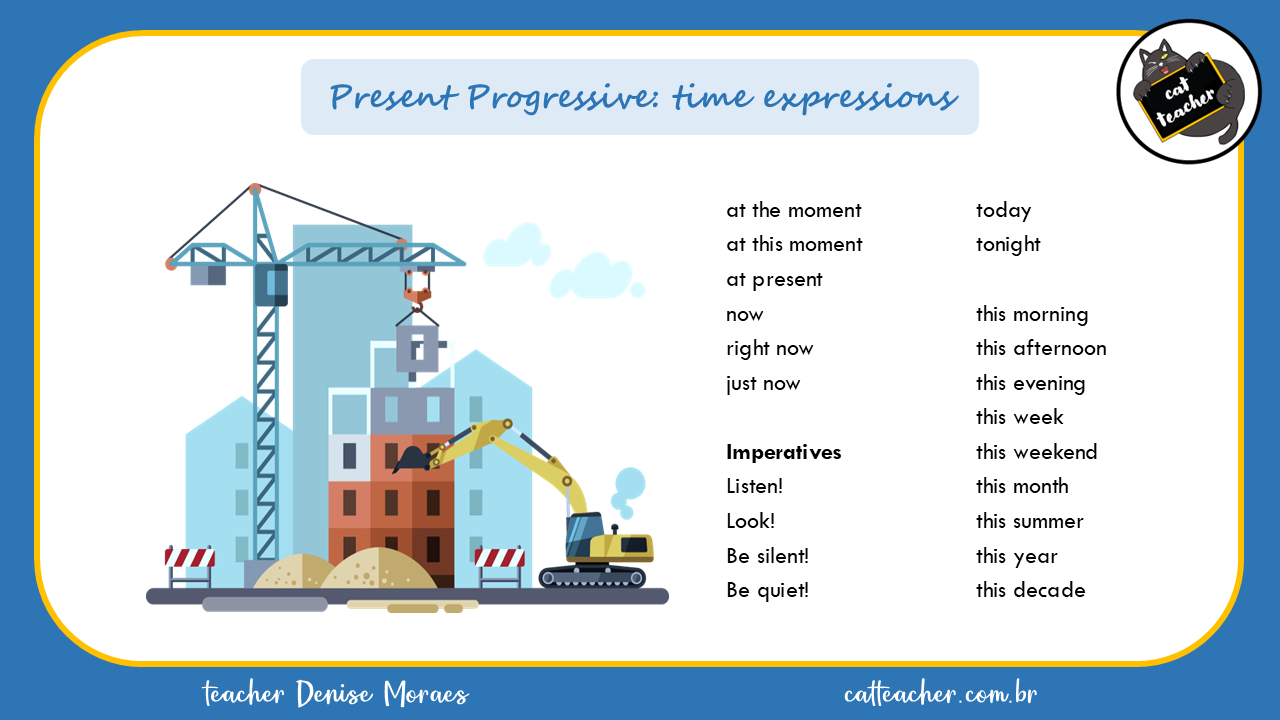 Present Progressive: time expressions

cat teacher

at the moment
at this moment
at present
now
right now
just now

**Imperatives**
Listen!
Look!
Be silent!
Be quiet!

today
tonight

this morning
this afternoon
this evening
this week
this weekend
this month
this summer
this year
this decade

teacher Denise Moraes

catteacher.com.br